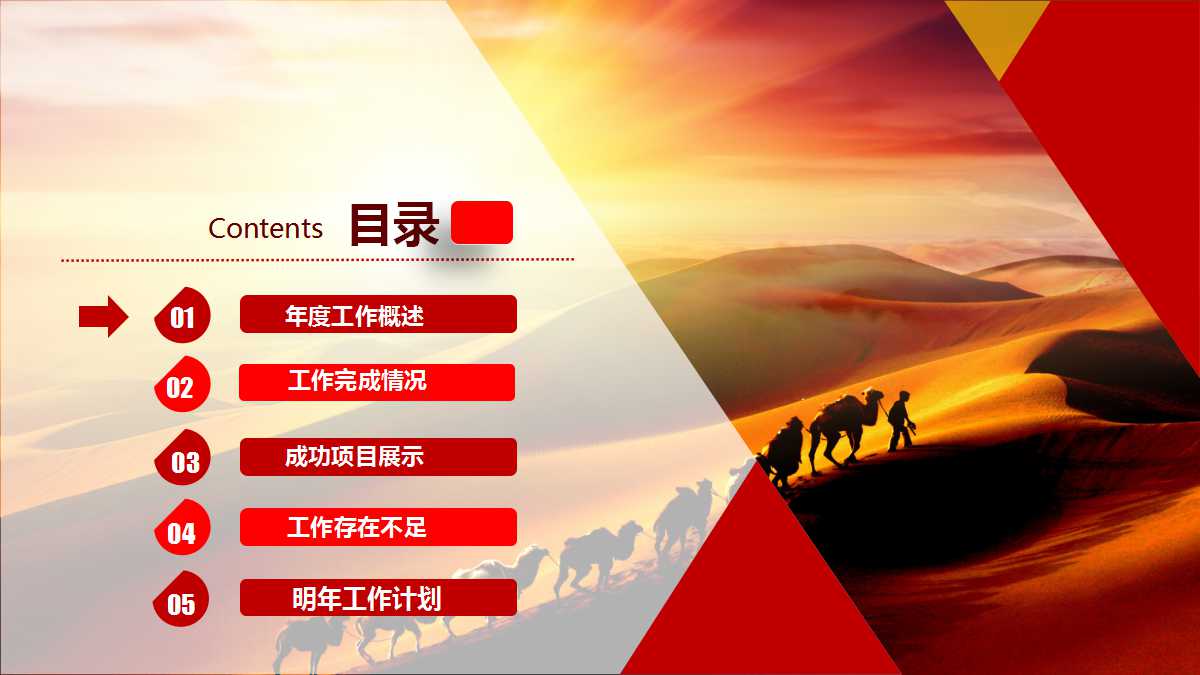 Contents 目录

01 年度工作概述

02 工作完成情况

03 成功项目展示

04 工作存在不足

05 明年工作计划